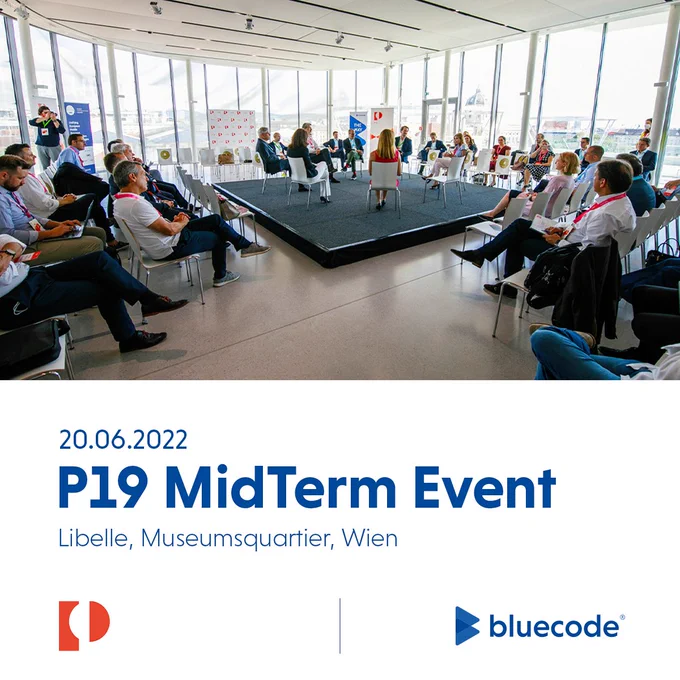 20.06.2022
P19 MidTerm Event
Libelle, Museumsquartier, Wien

bluecode®